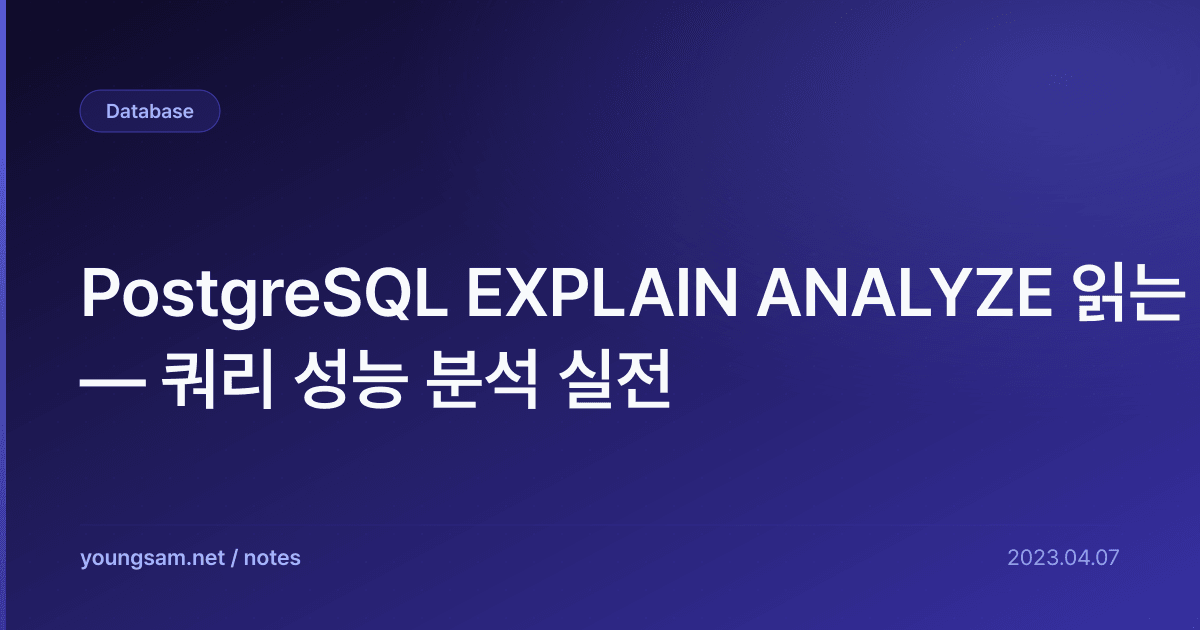 Database

PostgreSQL EXPLAIN ANALYZE 읽는 — 쿼리 성능 분석 실전

youngsam.net / notes

2023.04.07